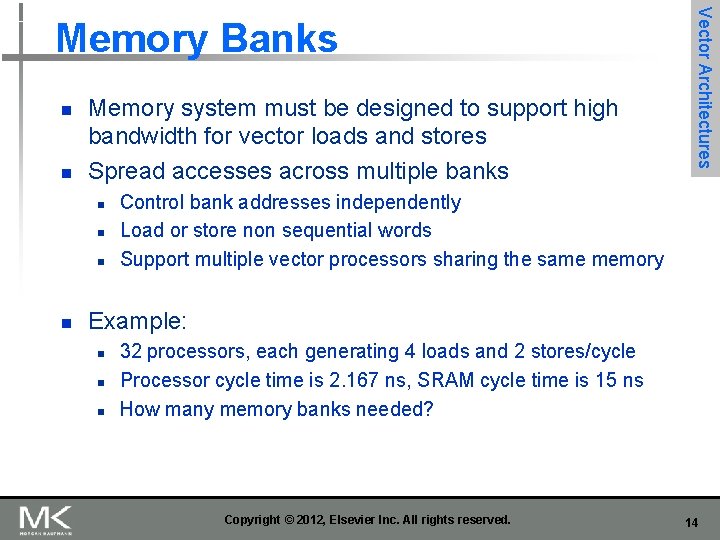 Memory Banks

Vector Architectures

- Memory system must be designed to support high bandwidth for vector loads and stores
- Spread accesses across multiple banks
  - Control bank addresses independently
  - Load or store non sequential words
  - Support multiple vector processors sharing the same memory

- Example:
  - 32 processors, each generating 4 loads and 2 stores/cycle
  - Processor cycle time is 2.167 ns, SRAM cycle time is 15 ns
  - How many memory banks needed?

MK
MORGAN KAUFMANN

Copyright © 2012, Elsevier Inc. All rights reserved.

14